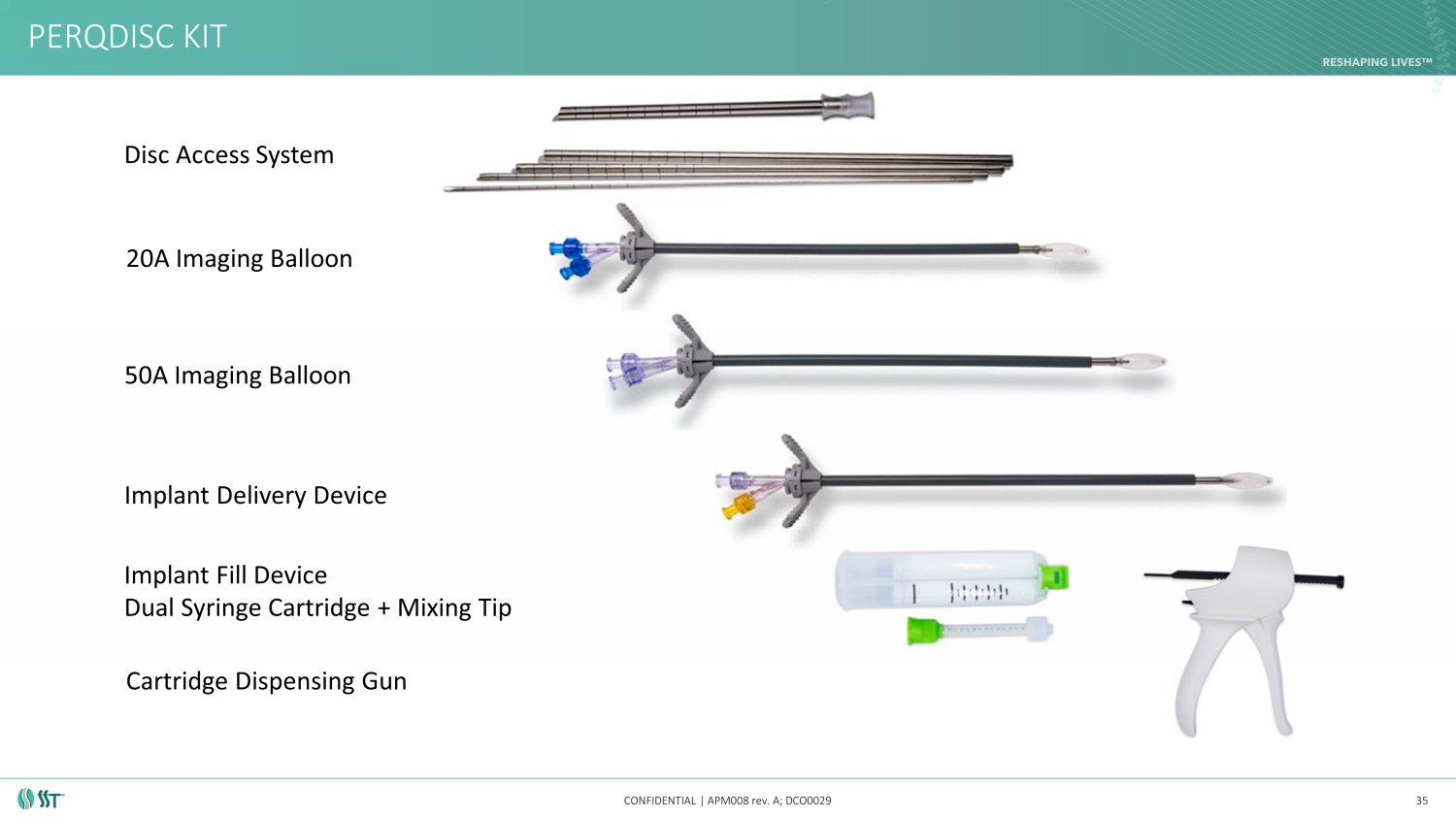 PERQDISC KIT

RESHAPING LIVES™

Disc Access System

20A Imaging Balloon

50A Imaging Balloon

Implant Delivery Device

Implant Fill Device
Dual Syringe Cartridge + Mixing Tip

Cartridge Dispensing Gun

SST

CONFIDENTIAL | APM008 rev. A; DCO0029

35